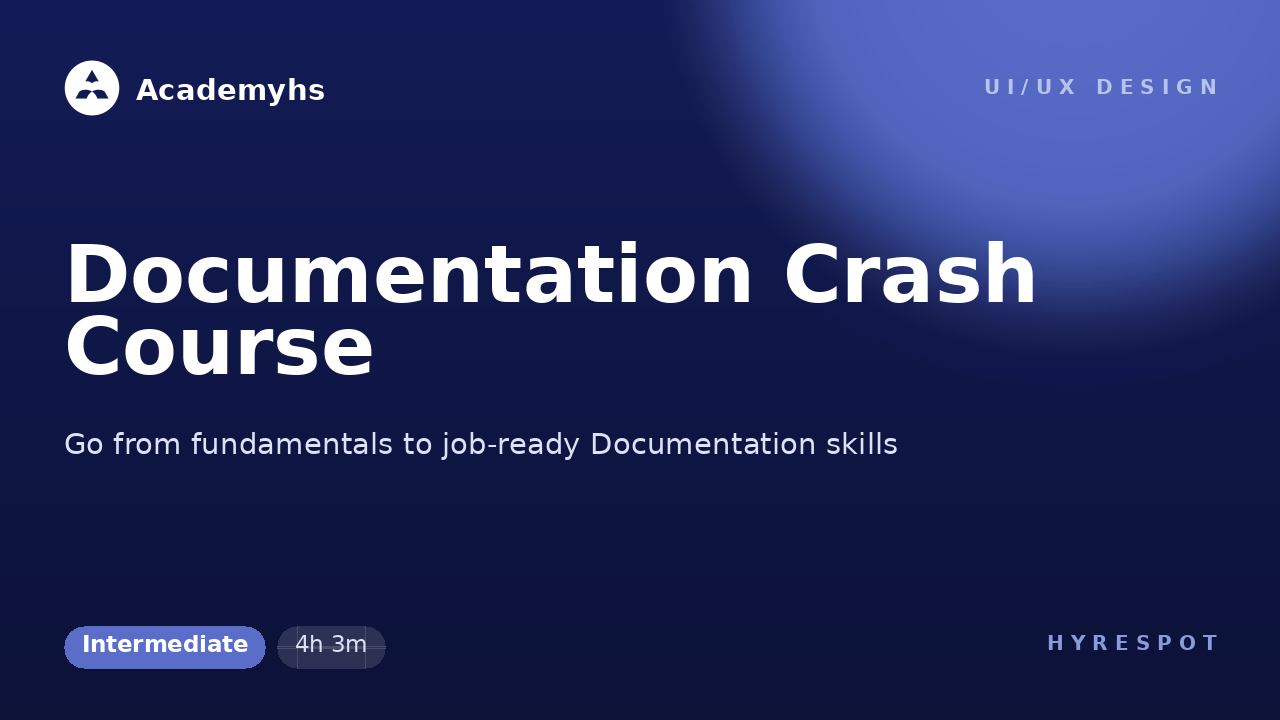 Academyhs

UI/UX DESIGN

Documentation Crash Course

Go from fundamentals to job-ready Documentation skills

Intermediate

4h 3m

HYRESPOT